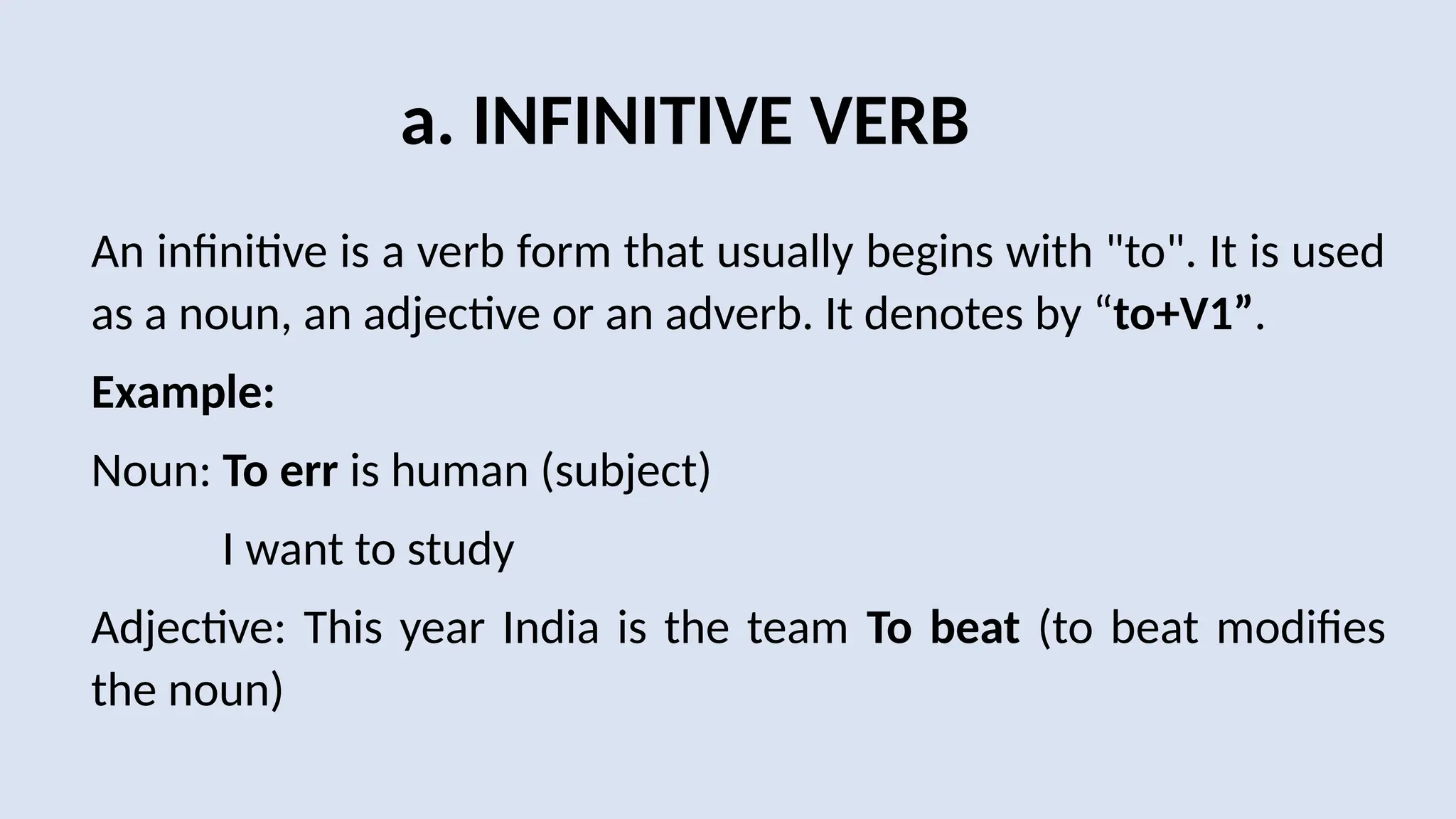 a. INFINITIVE VERB

An infinitive is a verb form that usually begins with "to". It is used as a noun, an adjective or an adverb. It denotes by “to+V1”.

Example:

Noun: To err is human (subject)

I want to study

Adjective: This year India is the team To beat (to beat modifies the noun)